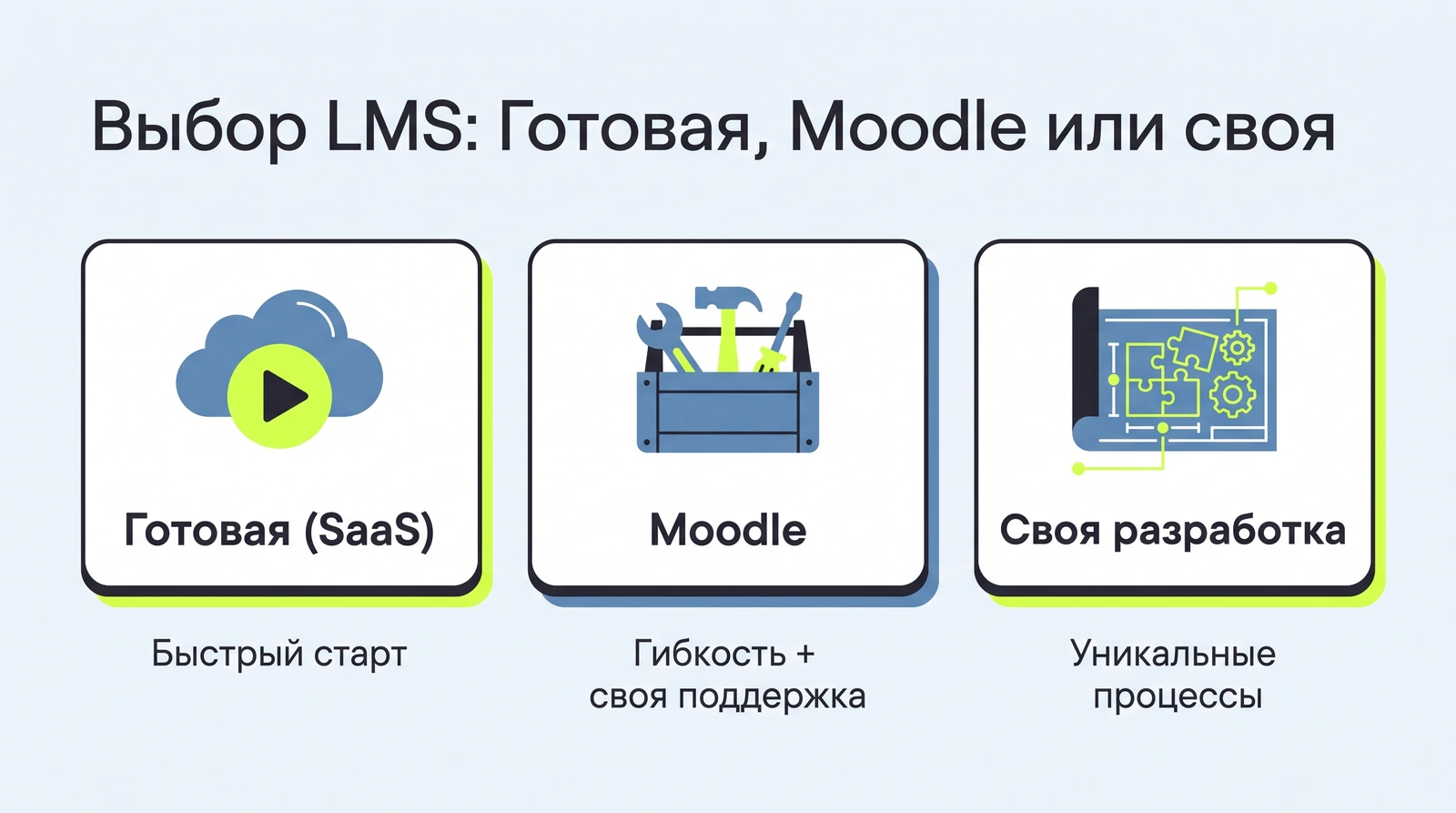 Выбор LMS: Готовая, Moodle или своя

Готовая (SaaS)

Быстрый старт

Moodle

Гибкость + своя поддержка

Своя разработка

Уникальные процессы